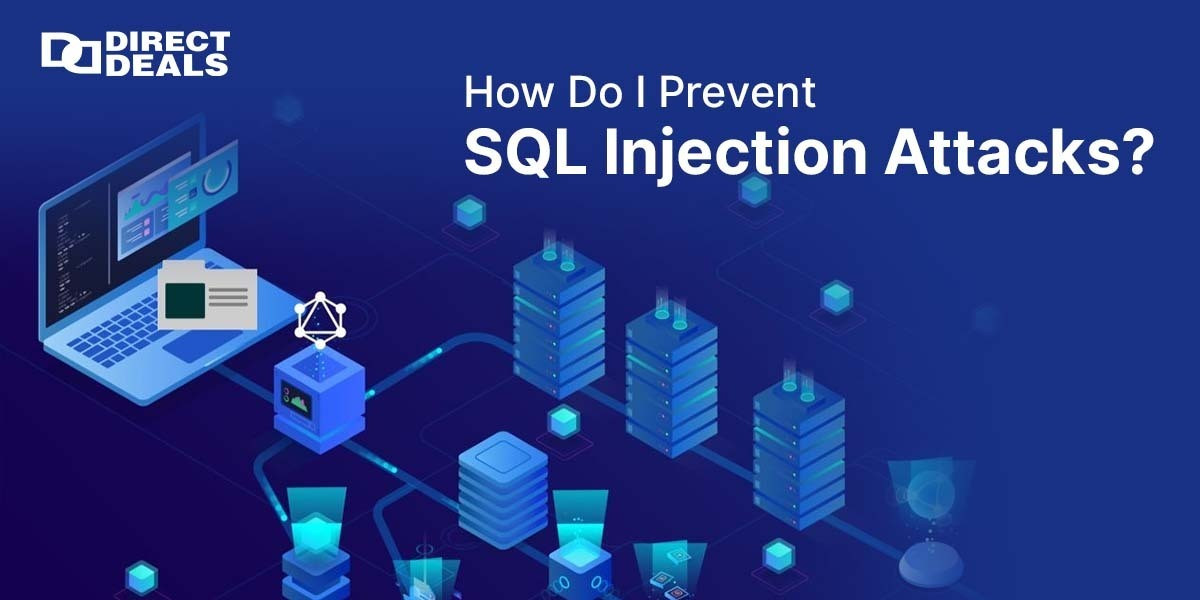 DIRECT DEALS

How Do I Prevent
SQL Injection Attacks?